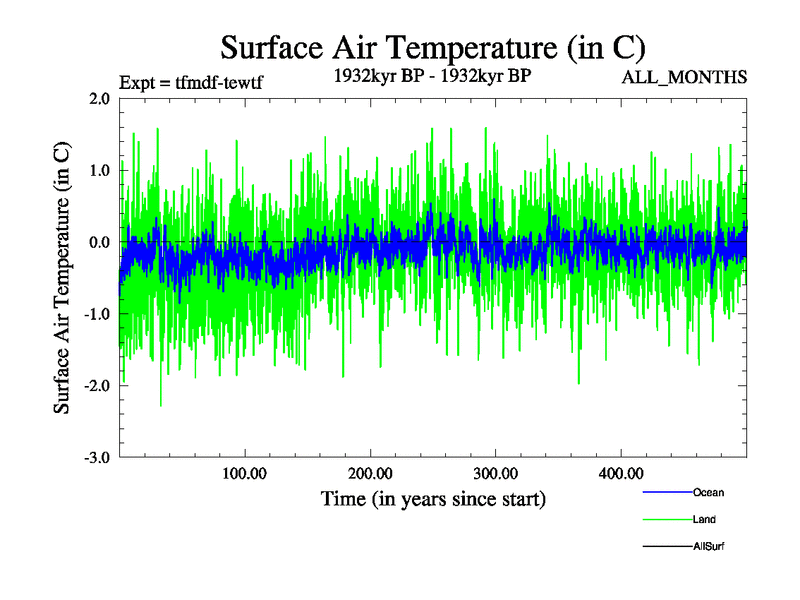 Surface Air Temperature (in C)
Expt = tfmdf-tewtf
1932kyr BP - 1932kyr BP
ALL_MONTHS

Surface Air Temperature (in C)
2.0
1.0
0.0
-1.0
-2.0
-3.0

100.00
200.00
300.00
400.00
Time (in years since start)

Ocean
Land
AllSurf